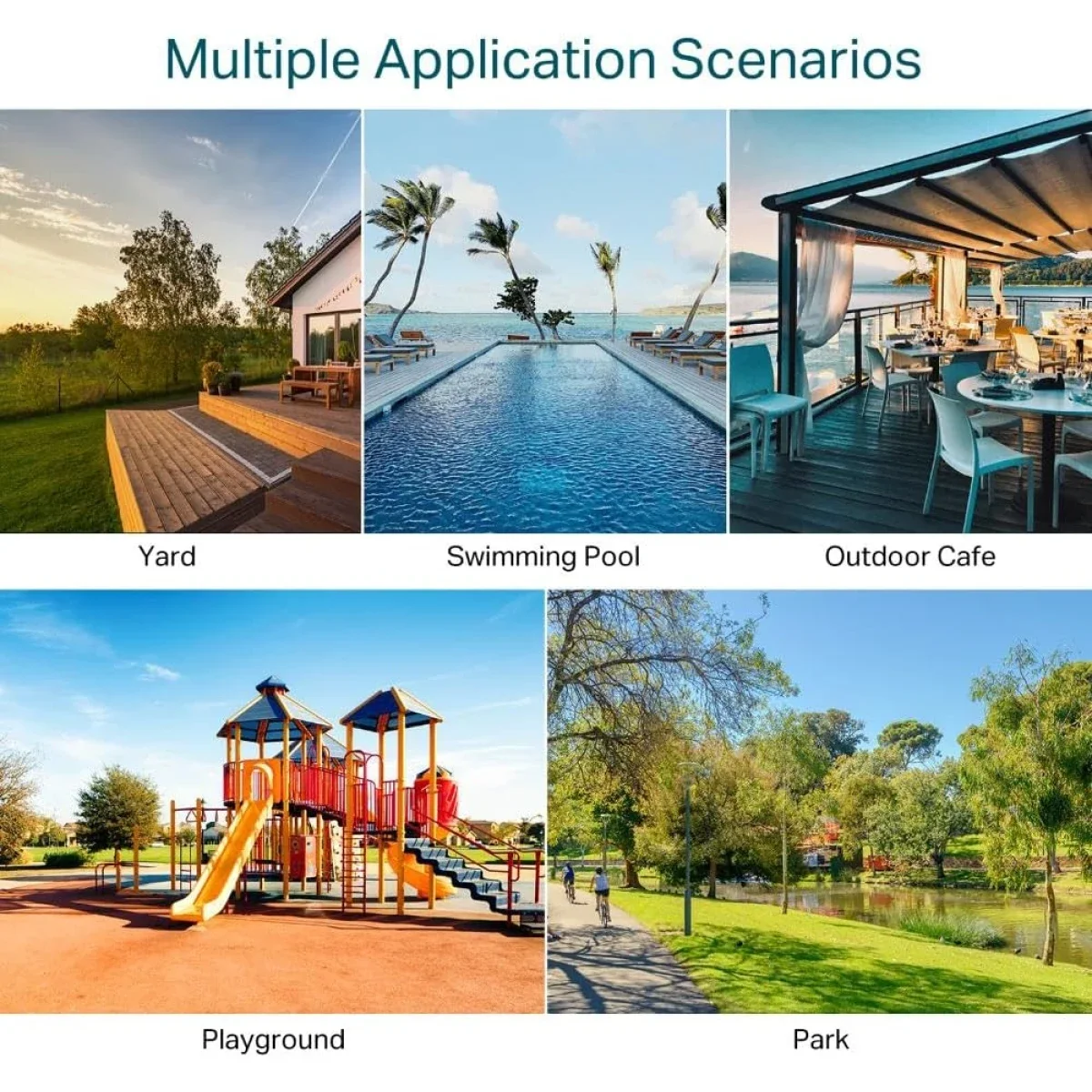 Multiple Application Scenarios

Yard

Swimming Pool

Outdoor Cafe

Playground

Park